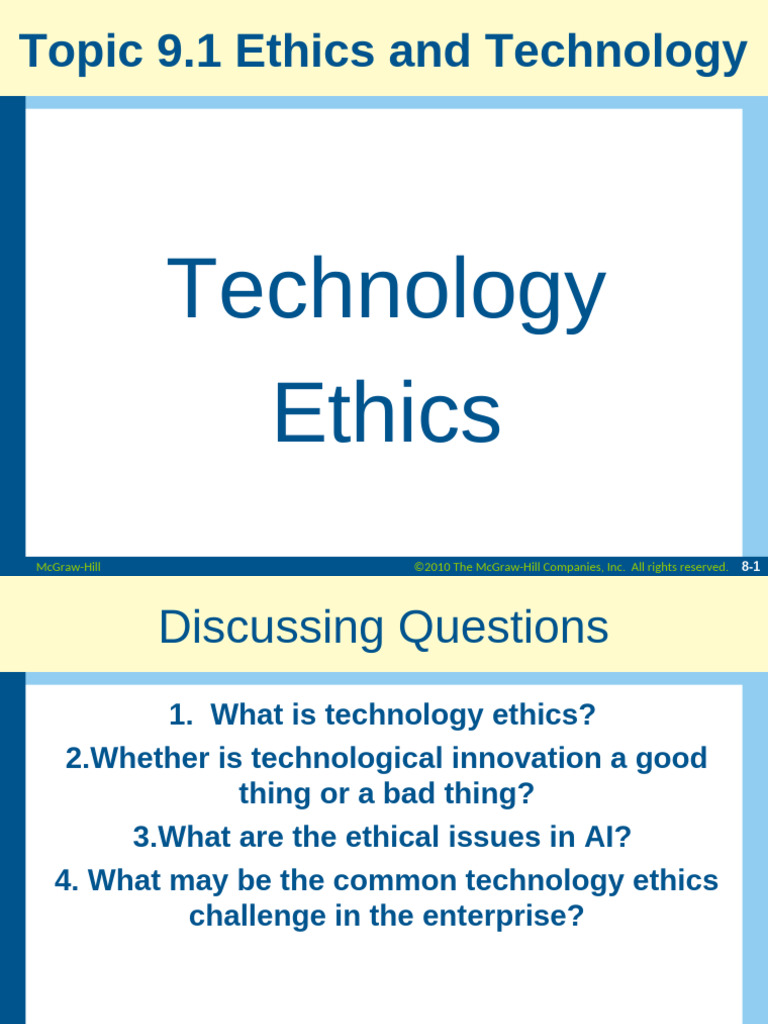 Topic 9.1 Ethics and Technology

Technology Ethics

McGraw-Hill

©2010 The McGraw-Hill Companies, Inc. All rights reserved.

8-1

Discussing Questions

1. What is technology ethics?

2.Whether is technological innovation a good thing or a bad thing?

3.What are the ethical issues in AI?

4. What may be the common technology ethics challenge in the enterprise?